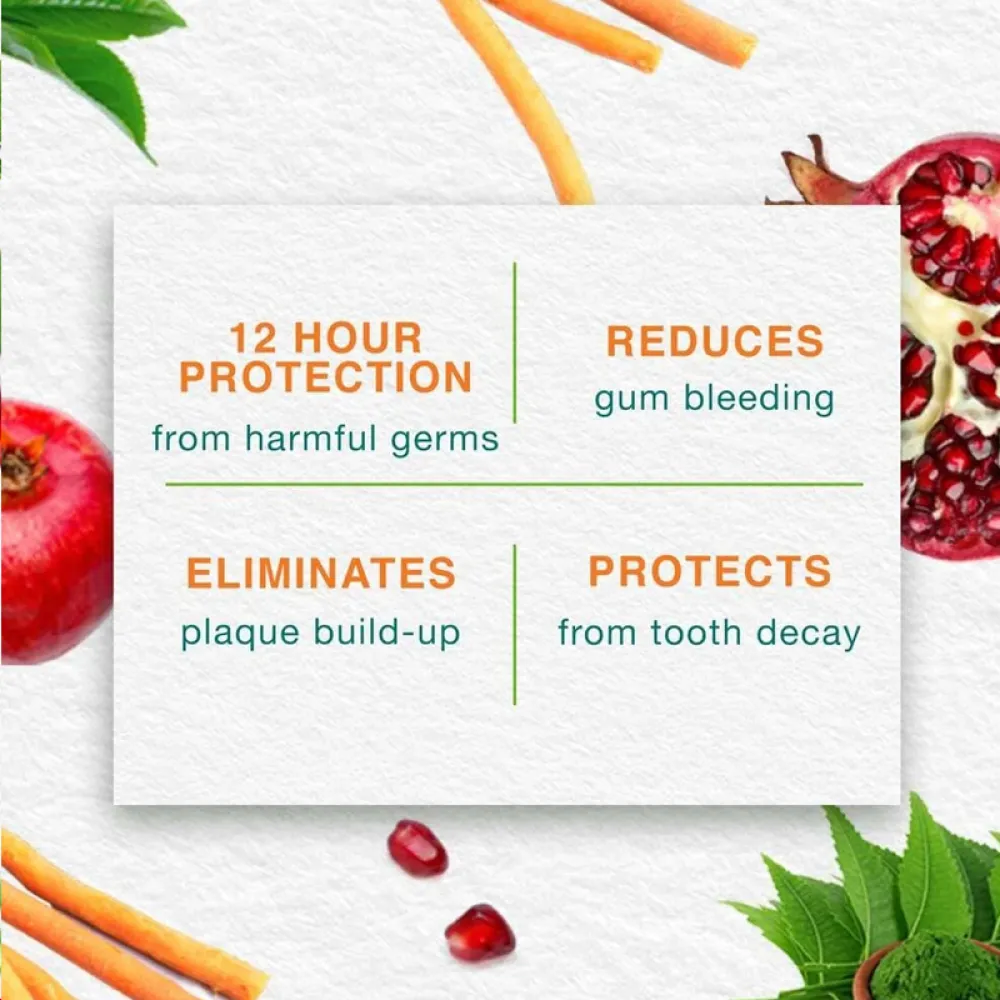 12 HOUR PROTECTION
from harmful germs

REDUCES
gum bleeding

ELIMINATES
plaque build-up

PROTECTS
from tooth decay